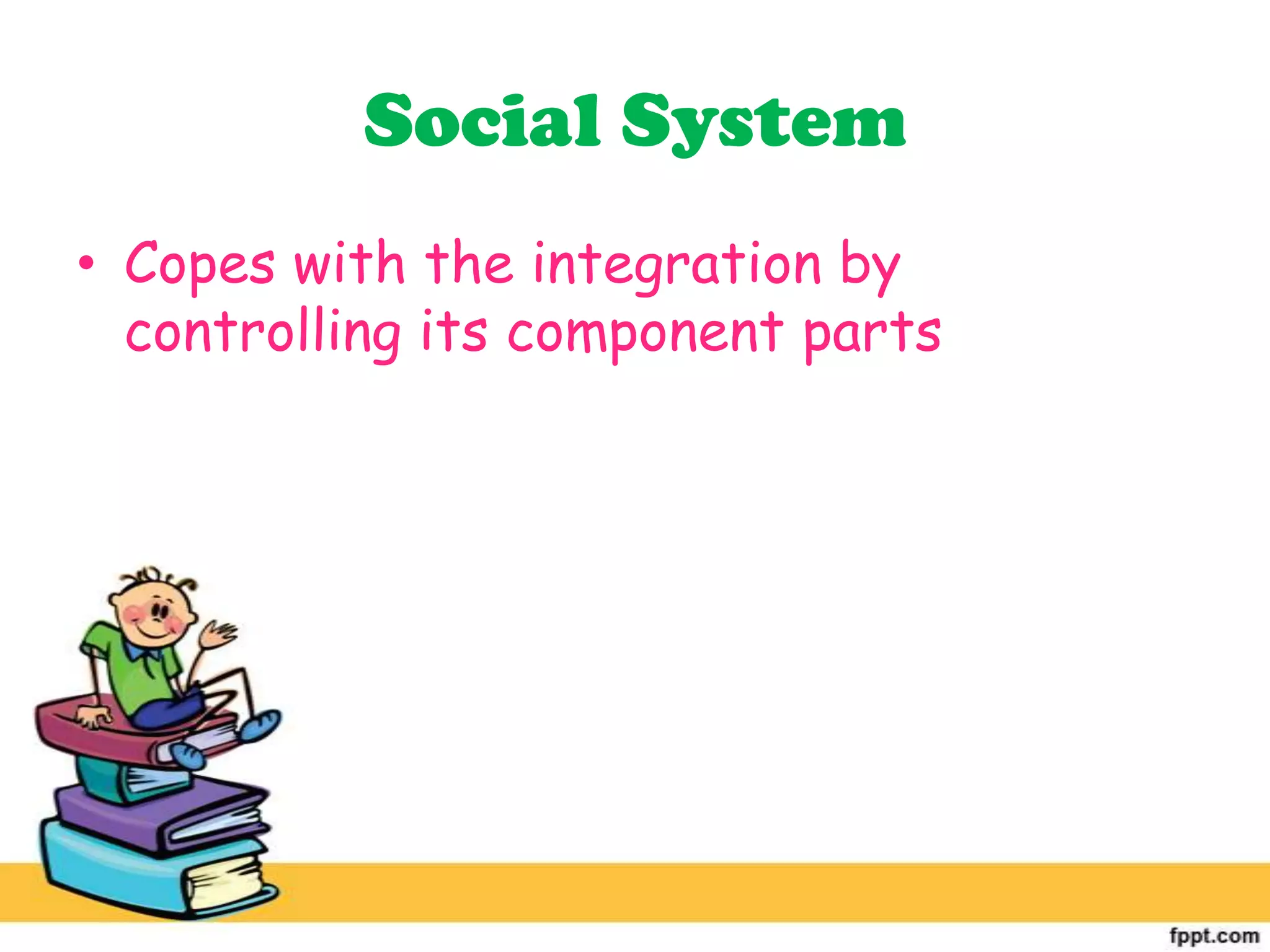 Social System

• Copes with the integration by controlling its component parts

fppt.com